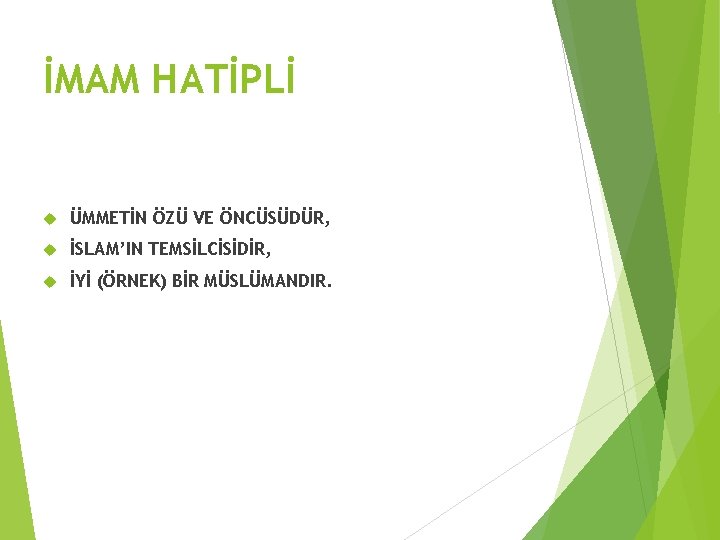 İMAM HATİPLİ

ÜMMETİN ÖZÜ VE ÖNCÜSÜDÜR,

İSLAM'IN TEMSİLCİSİDİR,

İYİ (ÖRNEK) BİR MÜSLÜMANDIR.